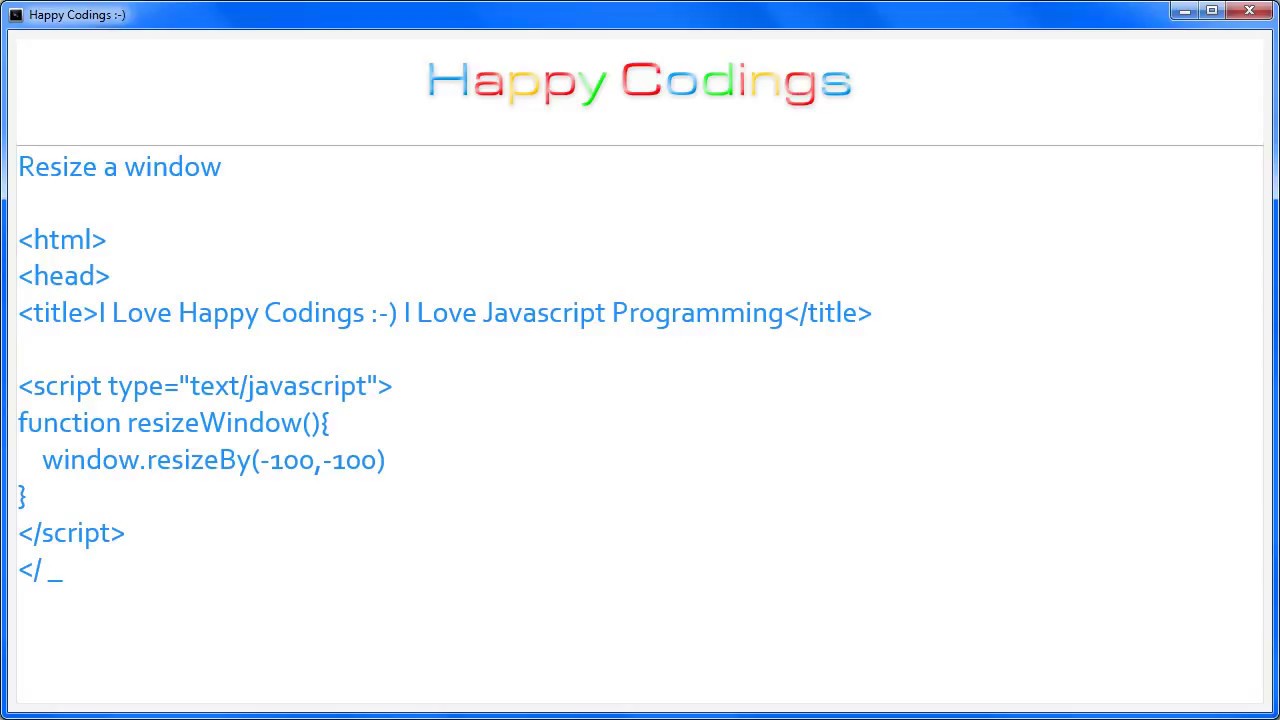 Happy Codings :-)

Happy Codings

Resize a window

<html>
<head>
<title>I Love Happy Codings :-) I Love Javascript Programming</title>

<script type="text/javascript">
function resizeWindow(){
window.resizeBy(-100,-100)
}
</script>
</ _